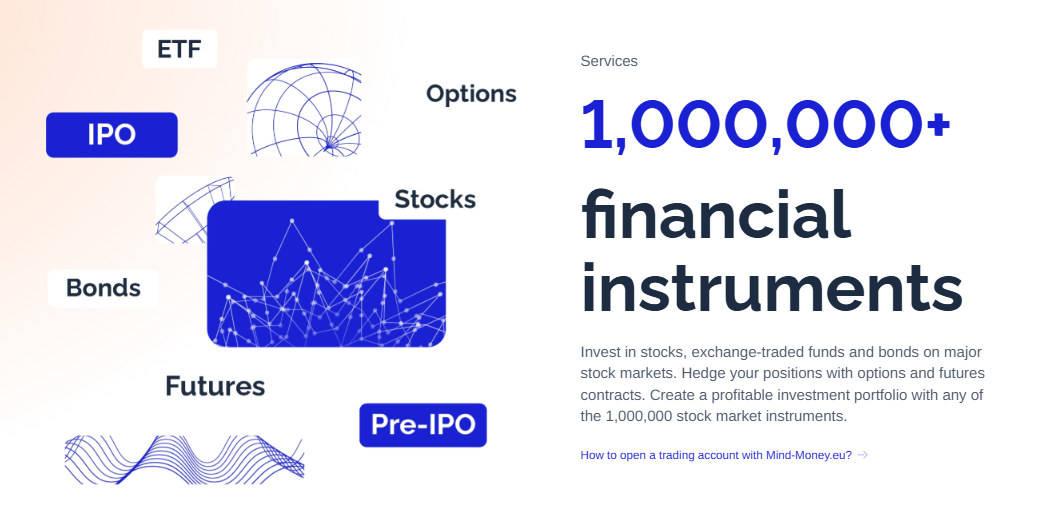 ETF

Options

IPO

Stocks

Bonds

Futures

Pre-IPO

Services

1,000,000+

financial instruments

Invest in stocks, exchange-traded funds and bonds on major stock markets. Hedge your positions with options and futures contracts. Create a profitable investment portfolio with any of the 1,000,000 stock market instruments.

How to open a trading account with Mind-Money.eu? →